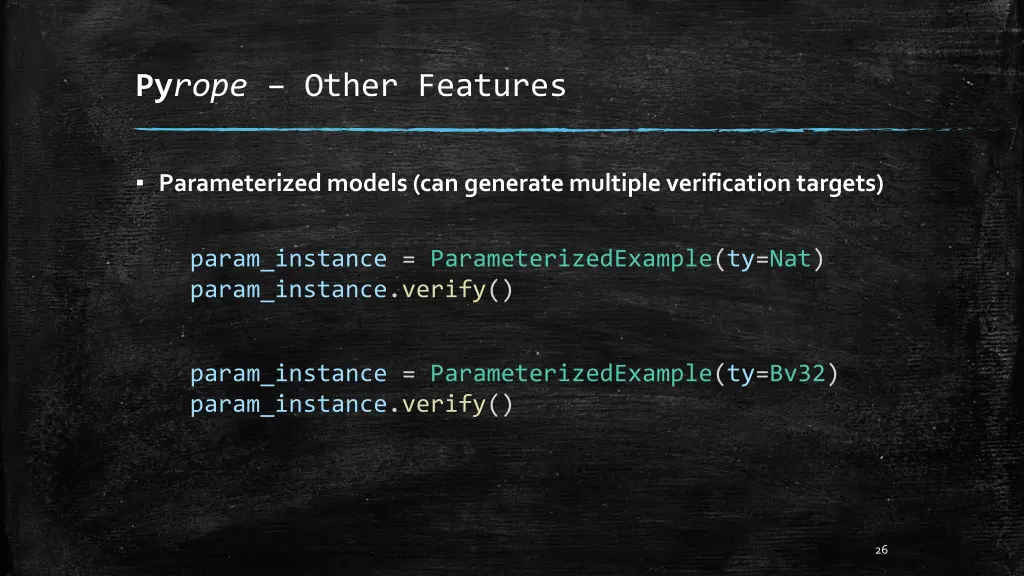 Pyrope – Other Features

▪ Parameterized models (can generate multiple verification targets)

param_instance = ParameterizedExample(ty=Nat)
param_instance.verify()

param_instance = ParameterizedExample(ty=Bv32)
param_instance.verify()

26